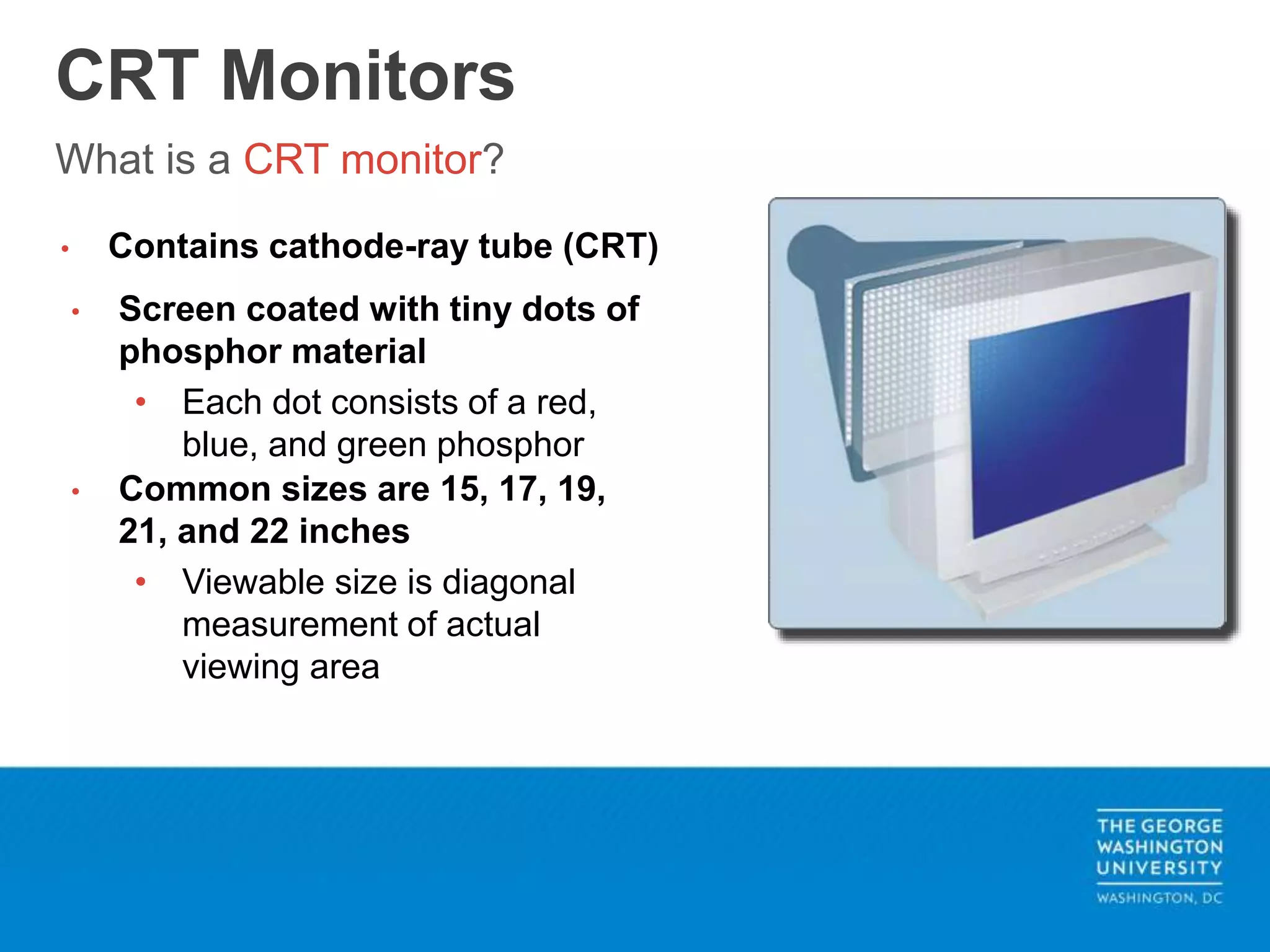 CRT Monitors

What is a CRT monitor?

• Contains cathode-ray tube (CRT)
• Screen coated with tiny dots of phosphor material
  • Each dot consists of a red, blue, and green phosphor
• Common sizes are 15, 17, 19, 21, and 22 inches
  • Viewable size is diagonal measurement of actual viewing area

THE GEORGE WASHINGTON UNIVERSITY
WASHINGTON, DC